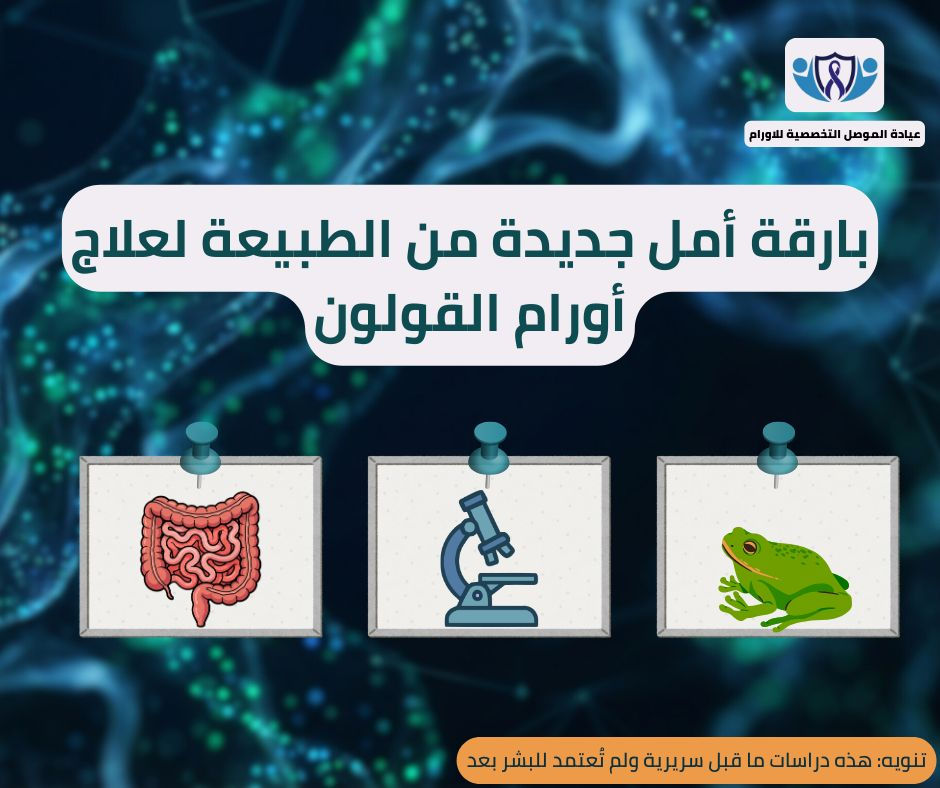 عيادة الموصل التخصصية للاورام

بارقة أمل جديدة من الطبيعة لعلاج أورام القولون

تنويه: هذه دراسات ما قبل سريرية ولم تُعتمد للبشر بعد